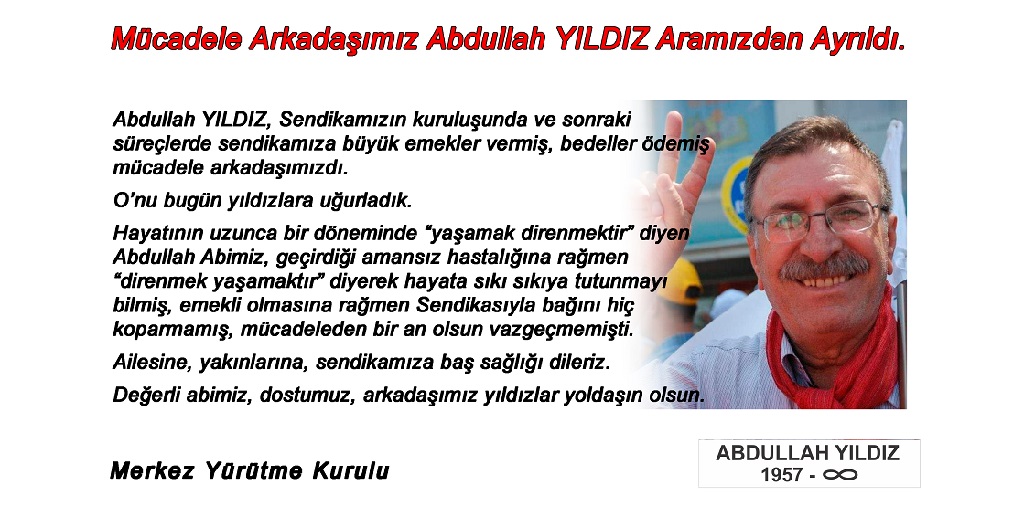 Mücadele Arkadaşımız Abdullah YILDIZ Aramızdan Ayrıldı.

Abdullah YILDIZ, Sendikamızın kuruluşunda ve sonraki süreçlerde sendikamıza büyük emekler vermiş, bedeller ödemiş mücadele arkadaşımızdı.

O'nu bugün yıldızlara uğurladık.

Hayatının uzunca bir döneminde "yaşamak direnmektir" diyen Abdullah Abimiz, geçirdiği amansız hastalığına rağmen "direnmek yaşamaktır" diyerek hayata sıkı sıkıya tutunmayı bilmiş, emekli olmasına rağmen Sendikasıyla bağını hiç koparmamış, mücadeleden bir an olsun vazgeçmemişti.

Ailesine, yakınlarına, sendikamıza baş sağlığı dileriz.

Değerli abimiz, dostumuz, arkadaşımız yıldızlar yoldaşın olsun.

Merkez Yürütme Kurulu

ABDULLAH YILDIZ
1957 - $\infty$